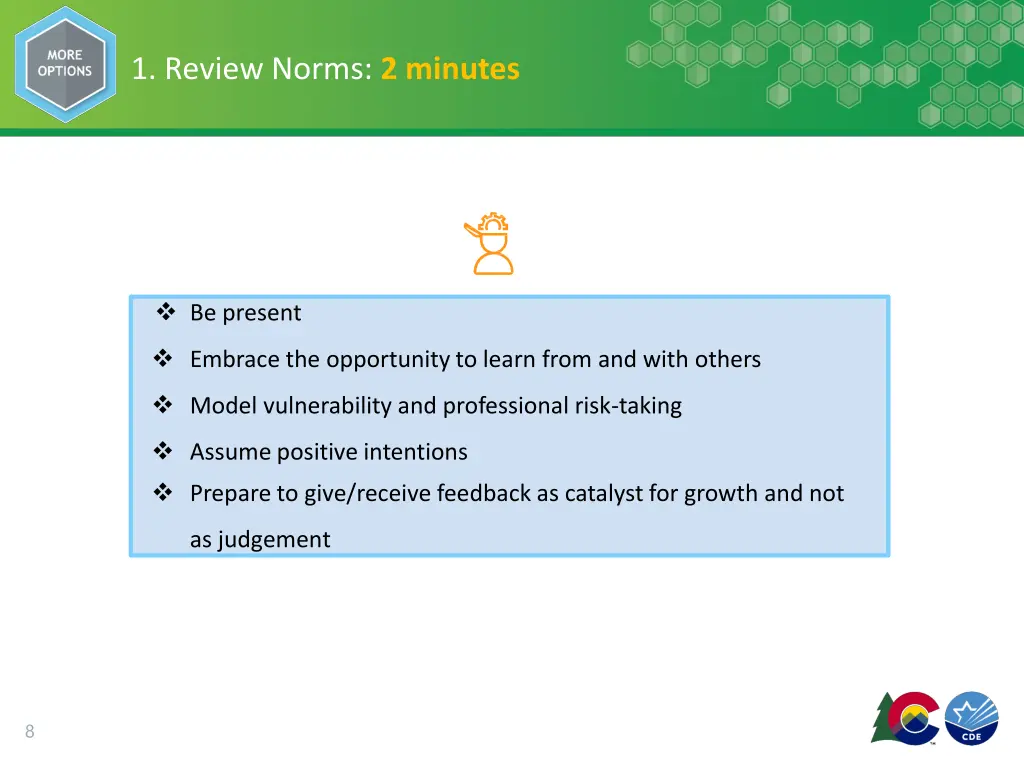 MORE OPTIONS

1. Review Norms: 2 minutes

❖ Be present

❖ Embrace the opportunity to learn from and with others

❖ Model vulnerability and professional risk-taking

❖ Assume positive intentions

❖ Prepare to give/receive feedback as catalyst for growth and not as judgement

8

CDE